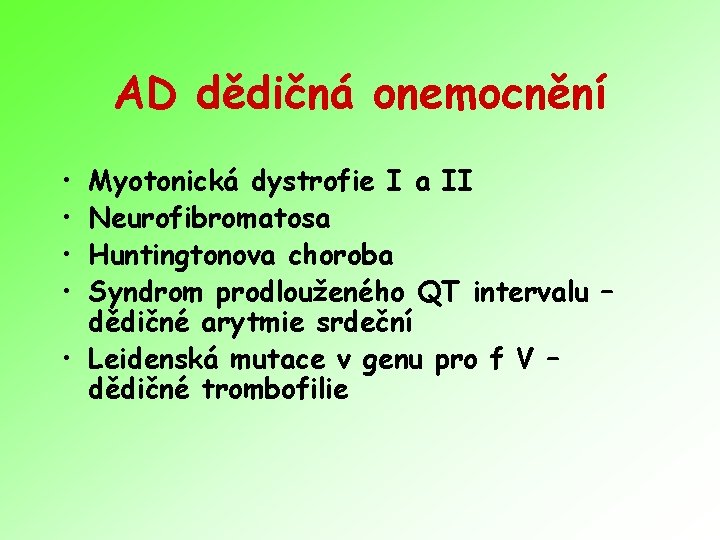 AD dědičná onemocnění

• Myotonická dystrofie I a II
• Neurofibromatosa
• Huntingtonova choroba
• Syndrom prodlouženého QT intervalu – dědičné arytmie srdeční
• Leidenská mutace v genu pro f V – dědičné trombofilie